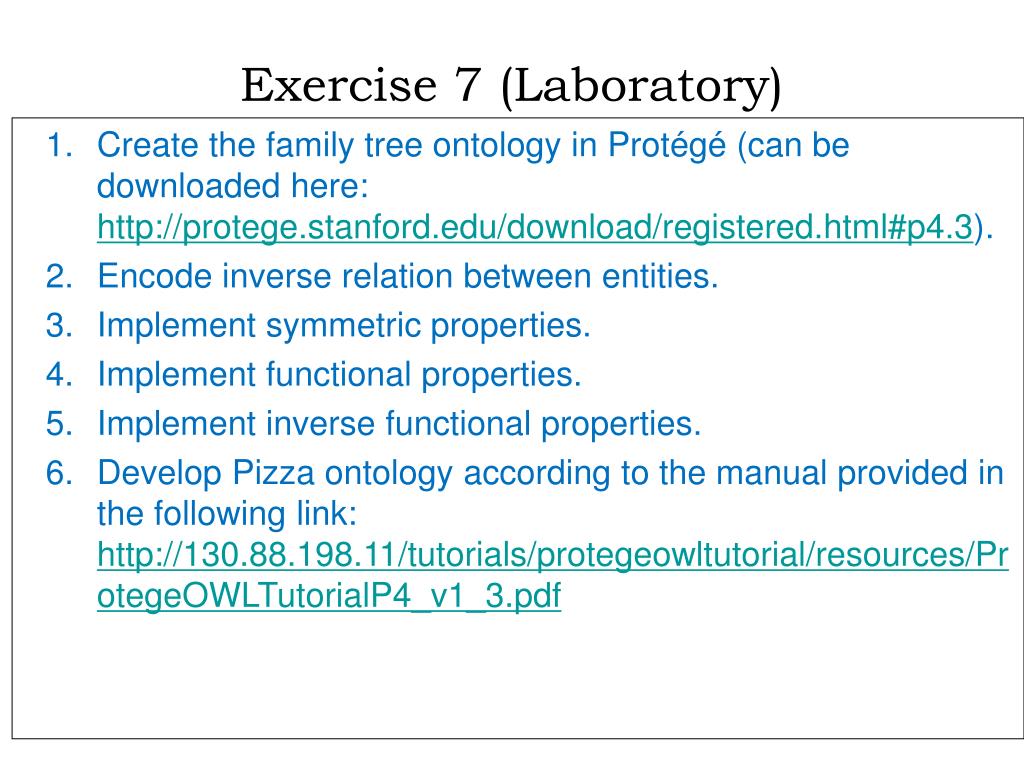 Exercise 7 (Laboratory)

1. Create the family tree ontology in Protégé (can be downloaded here: http://protege.stanford.edu/download/registered.html#p4.3).
2. Encode inverse relation between entities.
3. Implement symmetric properties.
4. Implement functional properties.
5. Implement inverse functional properties.
6. Develop Pizza ontology according to the manual provided in the following link: http://130.88.198.11/tutorials/protegeowltutorial/resources/ProtegeOWLTutorialP4_v1_3.pdf